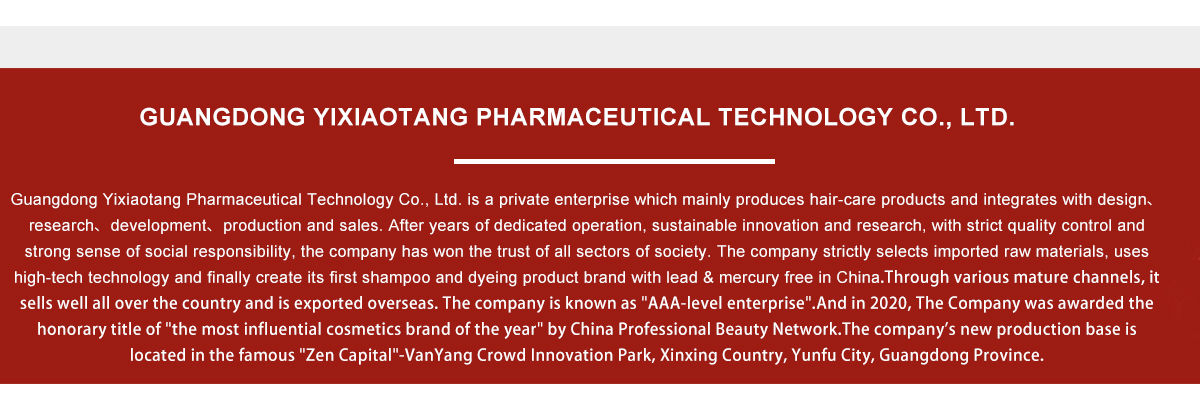 GUANGDONG YIXIAOTANG PHARMACEUTICAL TECHNOLOGY CO., LTD.

Guangdong Yixiaotang Pharmaceutical Technology Co., Ltd. is a private enterprise which mainly produces hair-care products and integrates with design、research、development、production and sales. After years of dedicated operation, sustainable innovation and research, with strict quality control and strong sense of social responsibility, the company has won the trust of all sectors of society. The company strictly selects imported raw materials, uses high-tech technology and finally create its first shampoo and dyeing product brand with lead & mercury free in China.Through various mature channels, it sells well all over the country and is exported overseas. The company is known as "AAA-level enterprise".And in 2020, The Company was awarded the honorary title of "the most influential cosmetics brand of the year" by China Professional Beauty Network.The company's new production base is located in the famous "Zen Capital"-VanYang Crowd Innovation Park, Xinxing Country, Yunfu City, Guangdong Province.